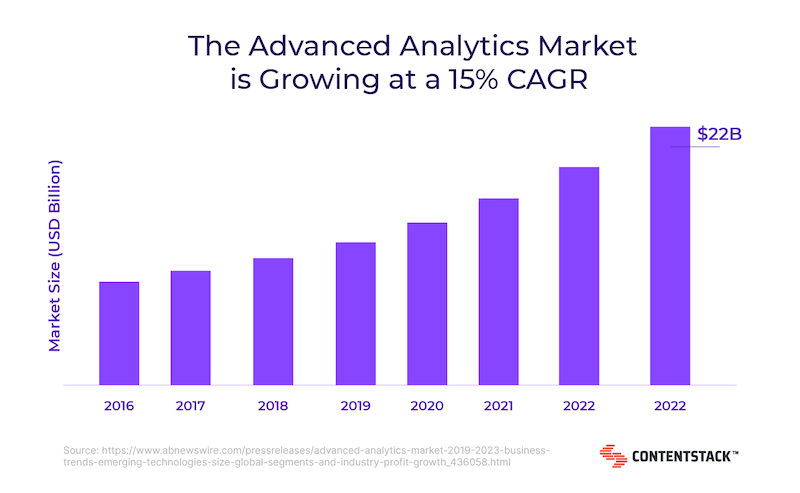 The Advanced Analytics Market is Growing at a 15% CAGR

Market Size (USD Billion)

$22B

2016
2017
2018
2019
2020
2021
2022
2022

Source: https://www.abnewswire.com/pressreleases/advanced-analytics-market-2019-2023-business-trends-emerging-technologies-size-global-segments-and-industry-profit-growth_436058.html

CONTENTSTACK™